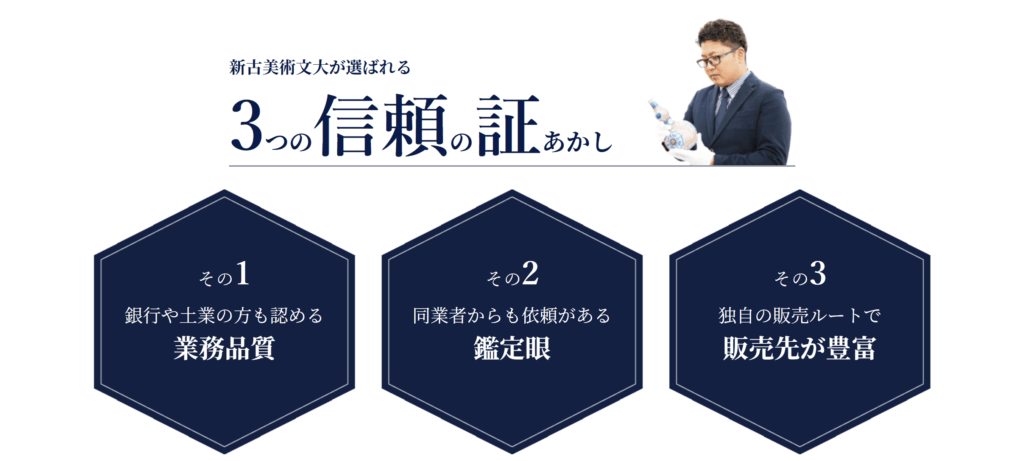 新古美術文大が選ばれる

3つの信頼の証あかし

その1
銀行や士業の方も認める
業務品質

その2
同業者からも依頼がある
鑑定眼

その3
独自の販売ルートで
販売先が豊富